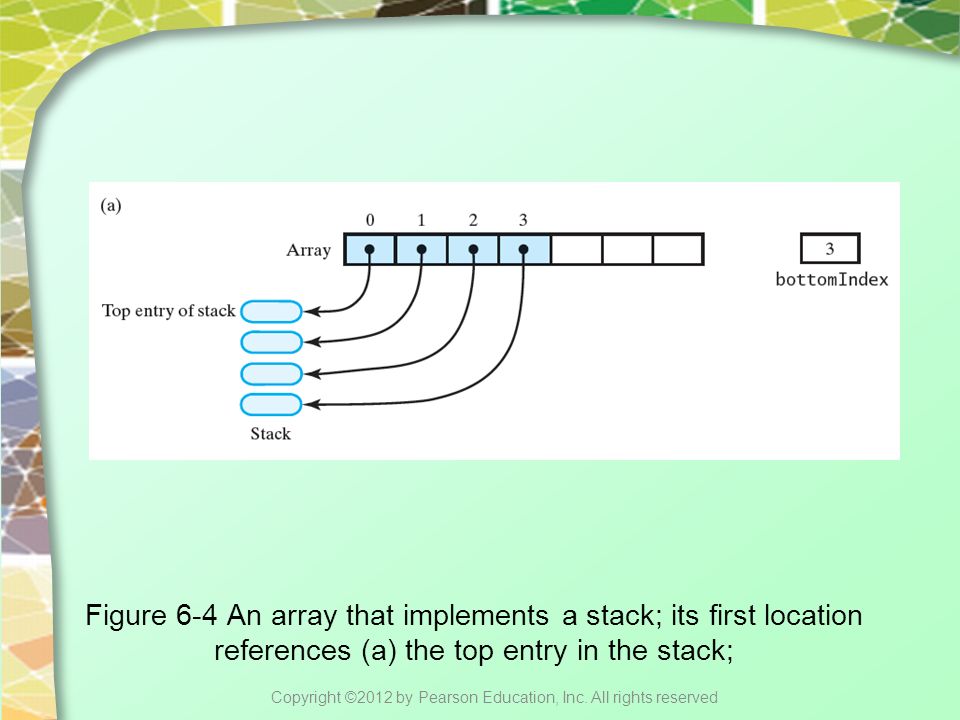 (a)

0 1 2 3

Array

3

bottomIndex

Top entry of stack

Stack

Figure 6-4 An array that implements a stack; its first location references (a) the top entry in the stack;

Copyright ©2012 by Pearson Education, Inc. All rights reserved